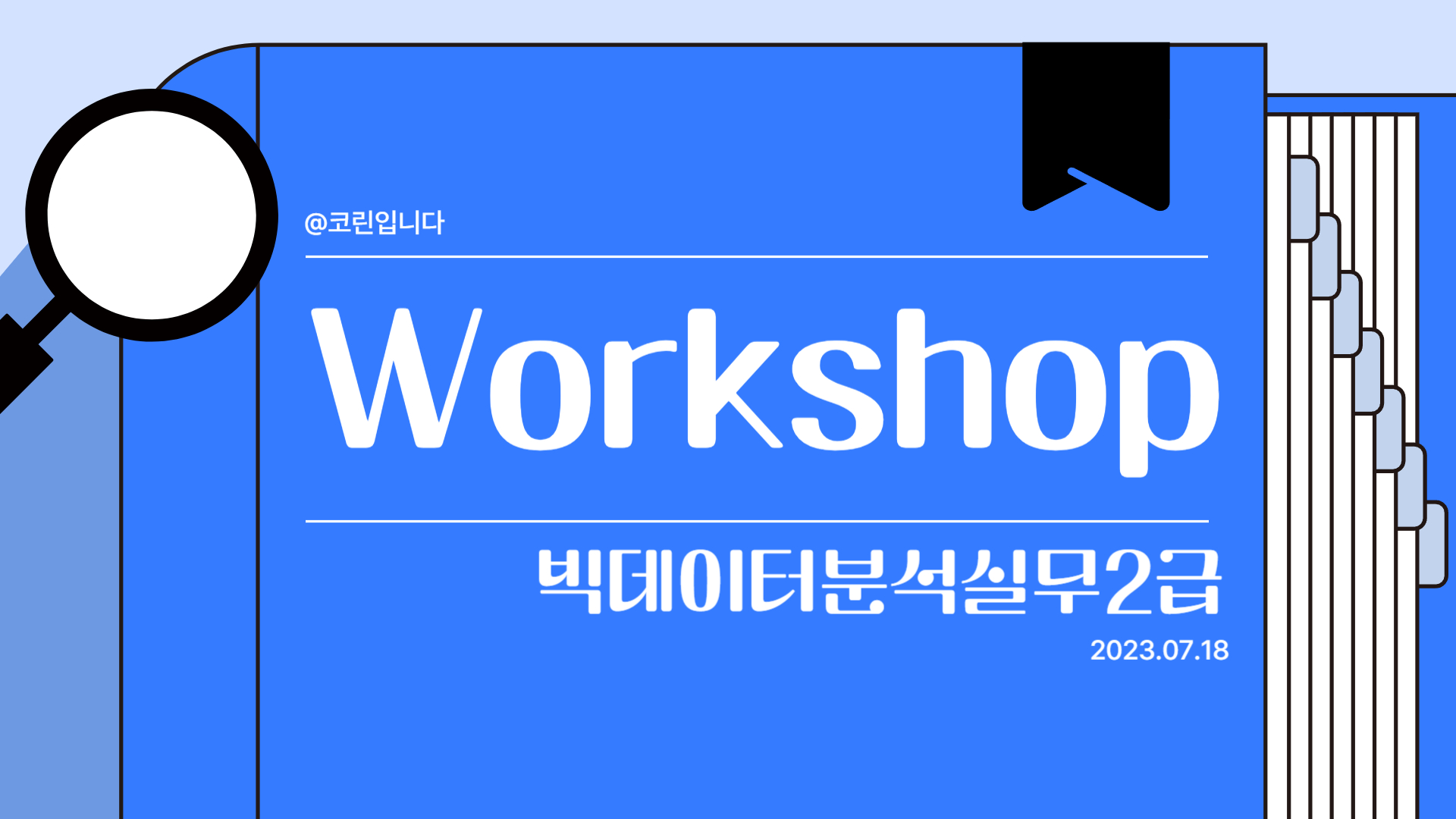 @코린입니다

Workshop

빅데이터분석실무2급

2023.07.18